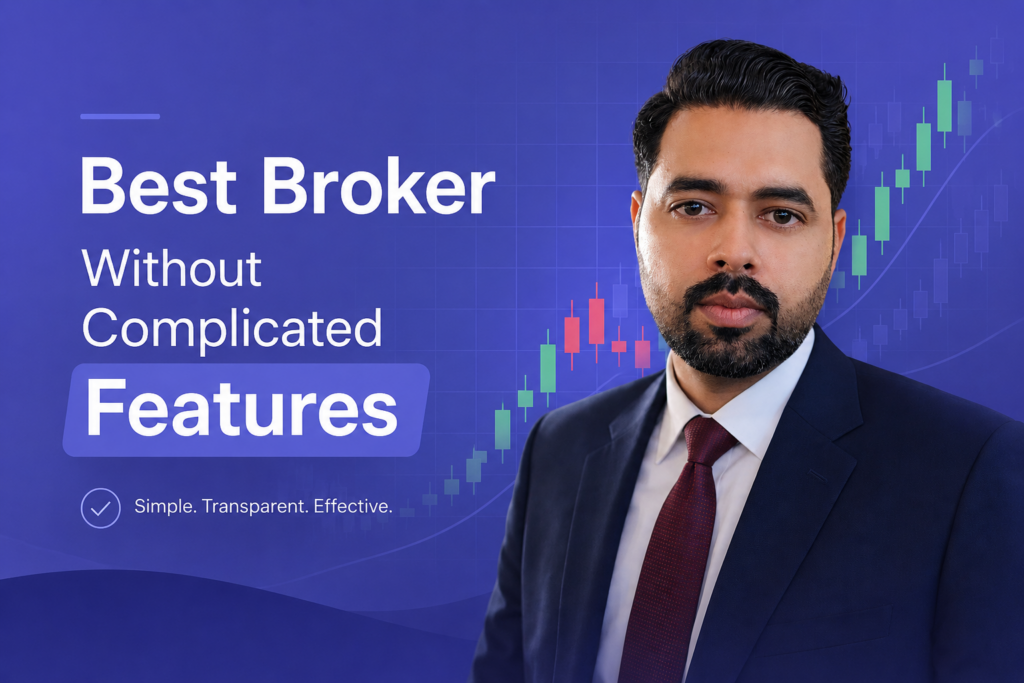 Best Broker
Without Complicated
Features

Simple. Transparent. Effective.